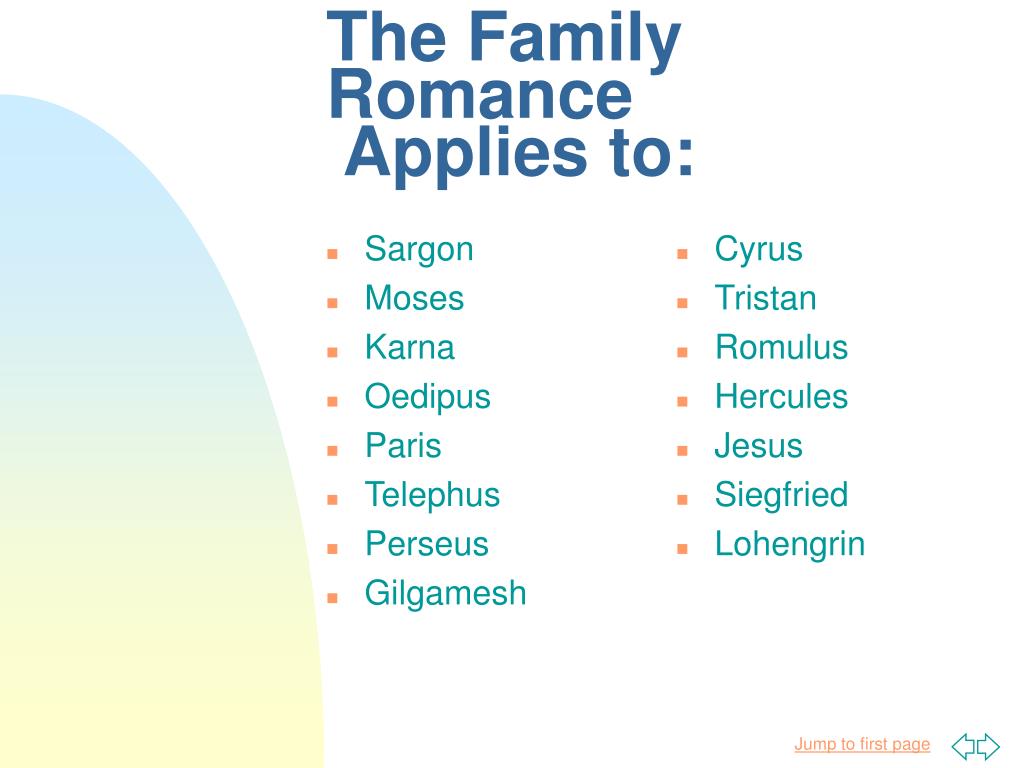 The Family Romance Applies to:

- Sargon
- Moses
- Karna
- Oedipus
- Paris
- Telephus
- Perseus
- Gilgamesh

- Cyrus
- Tristan
- Romulus
- Hercules
- Jesus
- Siegfried
- Lohengrin

Jump to first page